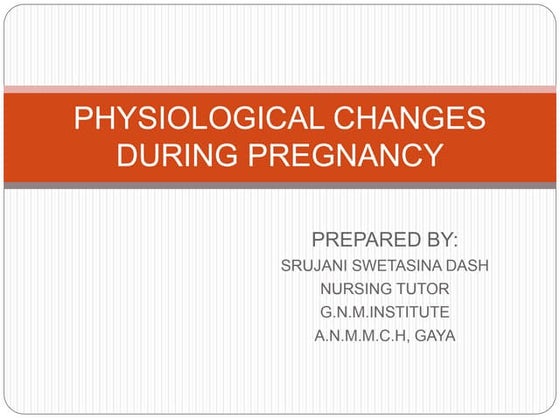 PHYSIOLOGICAL CHANGES DURING PREGNANCY

PREPARED BY:
SRUJANI SWETASINA DASH
NURSING TUTOR
G.N.M.INSTITUTE
A.N.M.M.C.H, GAYA